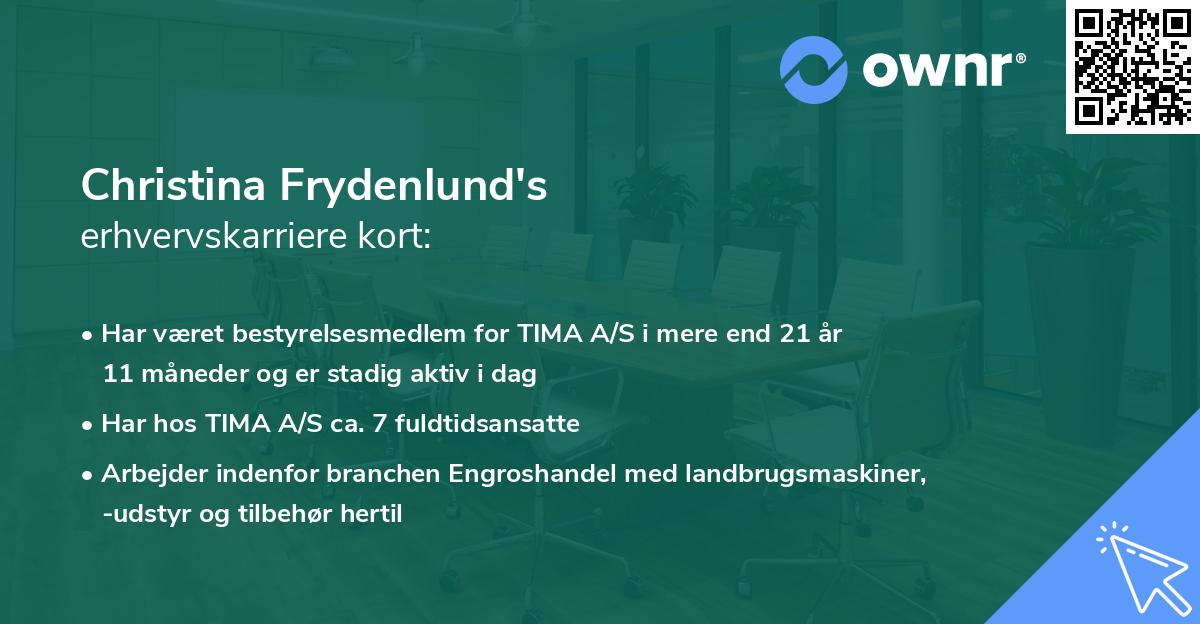 ownr®

Christina Frydenlund's
erhvervskarriere kort:

• Har været bestyrelsesmedlem for TIMA A/S i mere end 21 år 11 måneder og er stadig aktiv i dag

• Har hos TIMA A/S ca. 7 fuldtidsansatte

• Arbejder indenfor branchen Engroshandel med landbrugsmaskiner, -udstyr og tilbehør hertil